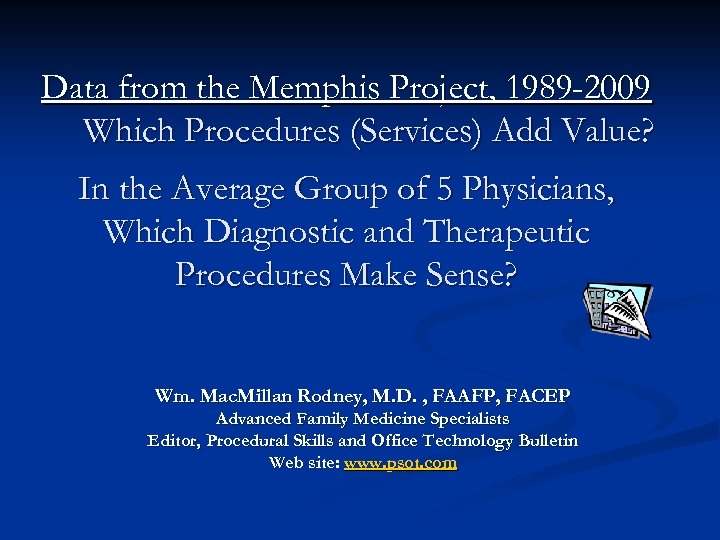 Data from the Memphis Project, 1989-2009
Which Procedures (Services) Add Value?

In the Average Group of 5 Physicians, Which Diagnostic and Therapeutic Procedures Make Sense?

Wm. MacMillan Rodney, M.D. , FAAFP, FACEP
Advanced Family Medicine Specialists
Editor, Procedural Skills and Office Technology Bulletin
Web site: www.psot.com